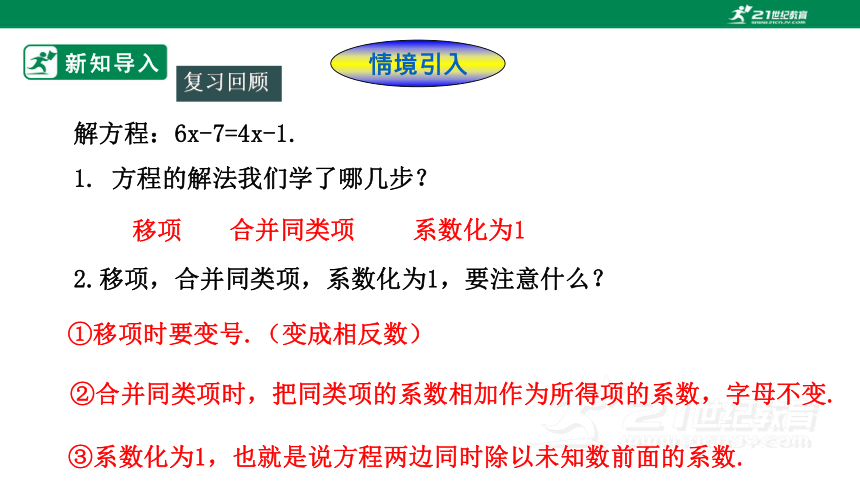 21世纪教育

新知导入

复习回顾

情境引入

解方程：6x-7=4x-1.

1. 方程的解法我们学了哪几步？

移项　合并同类项　系数化为1

2.移项，合并同类项，系数化为1，要注意什么？

①移项时要变号.（变成相反数）

②合并同类项时，把同类项的系数相加作为所得项的系数，字母不变.

③系数化为1，也就是说方程两边同时除以未知数前面的系数.

21世纪教育